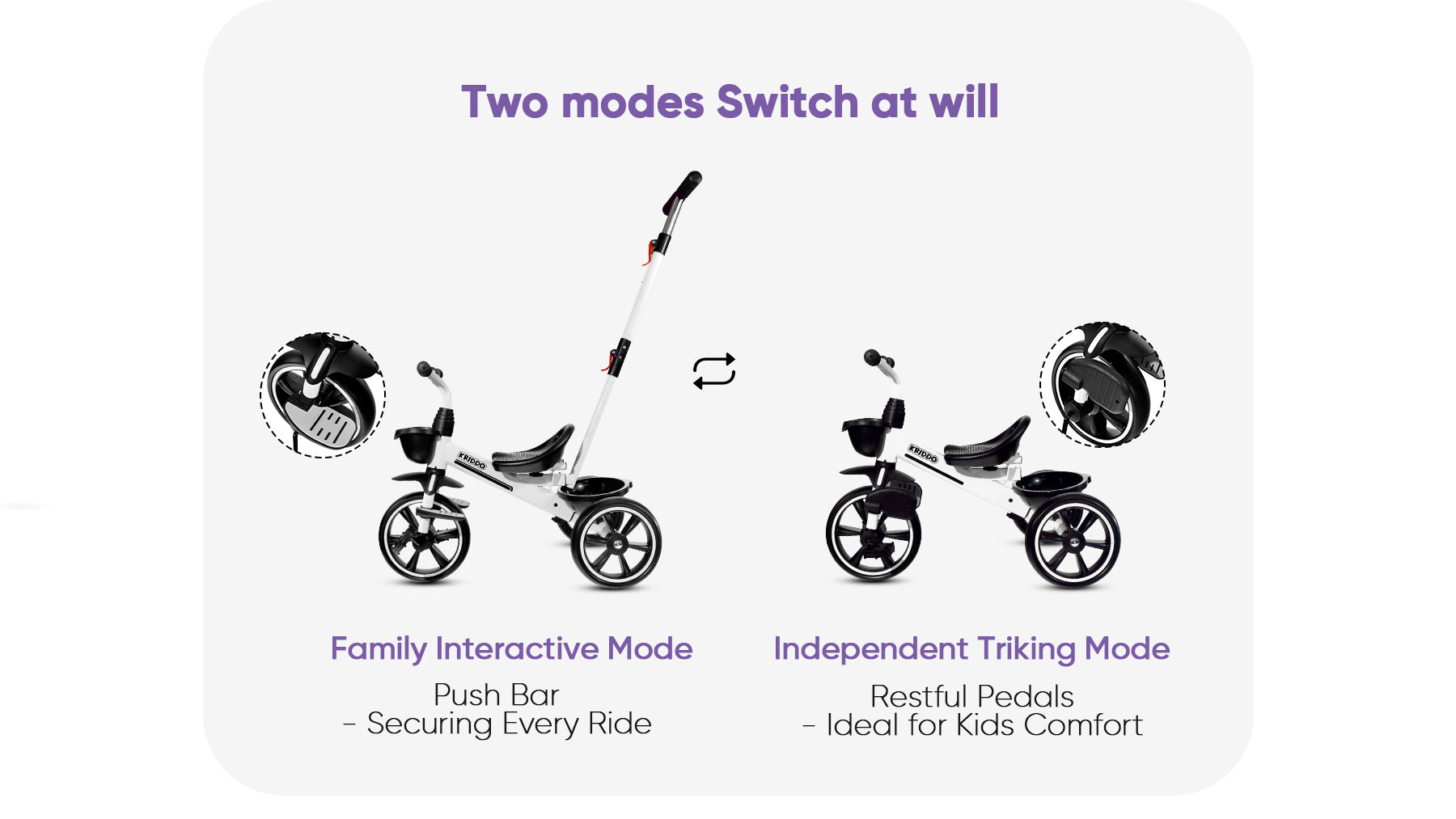 Two modes Switch at will

KRIDDO

KRIDDO

Family Interactive Mode

Push Bar
- Securing Every Ride

Independent Triking Mode

Restful Pedals
- Ideal for Kids Comfort